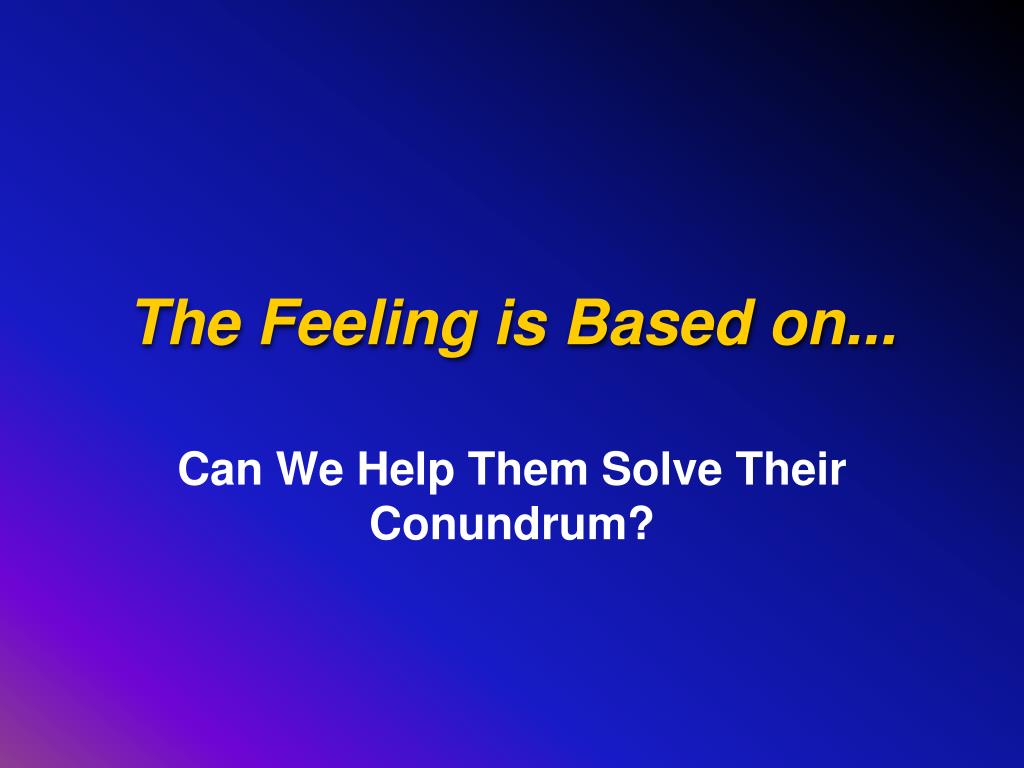 The Feeling is Based on...

Can We Help Them Solve Their Conundrum?